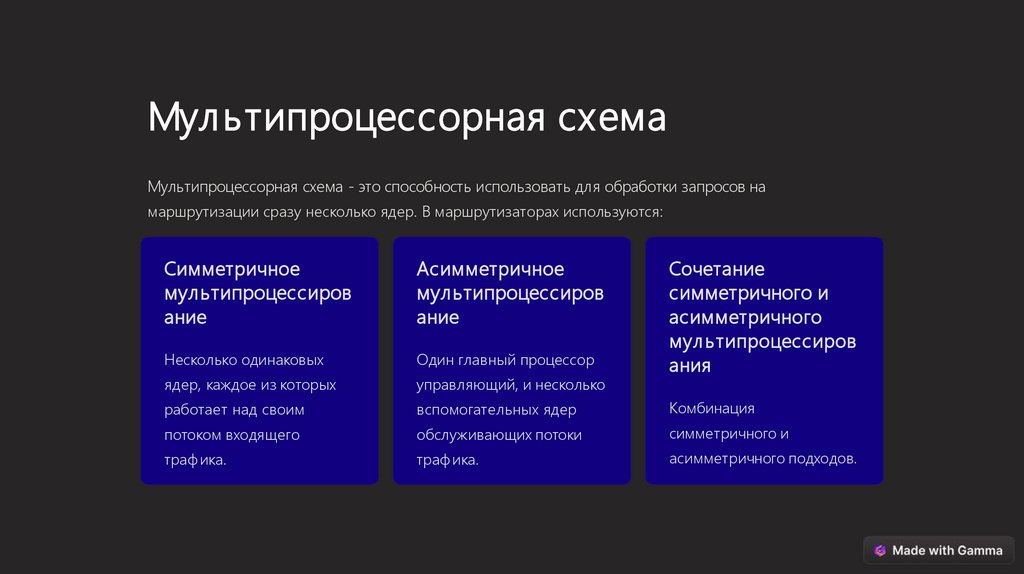 Мультипроцессорная схема

Мультипроцессорная схема - это способность использовать для обработки запросов на маршрутизации сразу несколько ядер. В маршрутизаторах используются:

Симметричное мультипроцессирование

Несколько одинаковых ядер, каждое из которых работает над своим потоком входящего трафика.

Асимметричное мультипроцессирование

Один главный процессор управляющий, и несколько вспомогательных ядер обслуживающих потоки трафика.

Сочетание симметричного и асимметричного мультипроцессирования

Комбинация симметричного и асимметричного подходов.

Made with Gamma